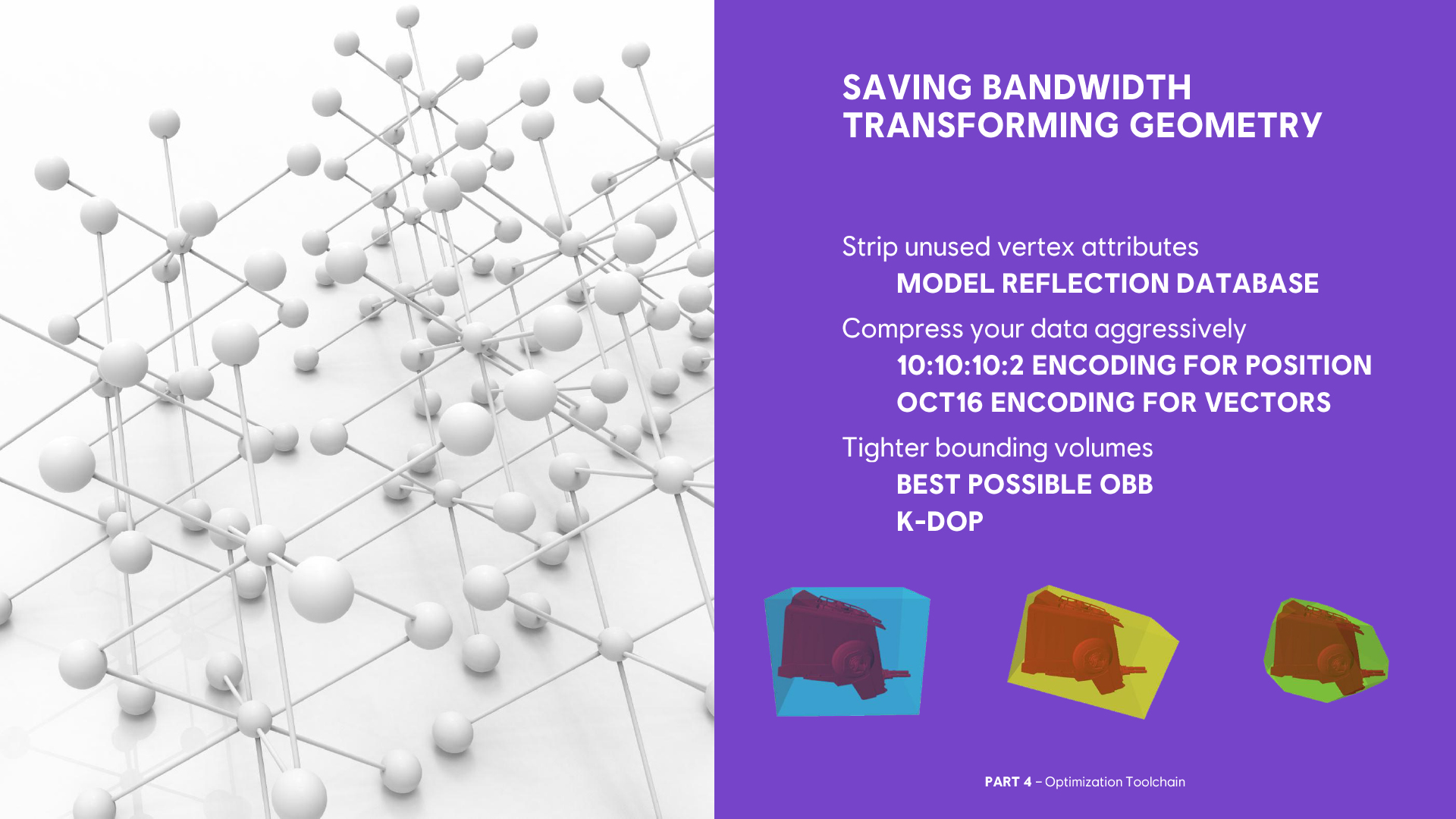 SAVING BANDWIDTH
TRANSFORMING GEOMETRY

Strip unused vertex attributes
MODEL REFLECTION DATABASE

Compress your data aggressively
10:10:10:2 ENCODING FOR POSITION
OCT16 ENCODING FOR VECTORS

Tighter bounding volumes
BEST POSSIBLE OBB
K-DOP

PART 4 – Optimization Toolchain